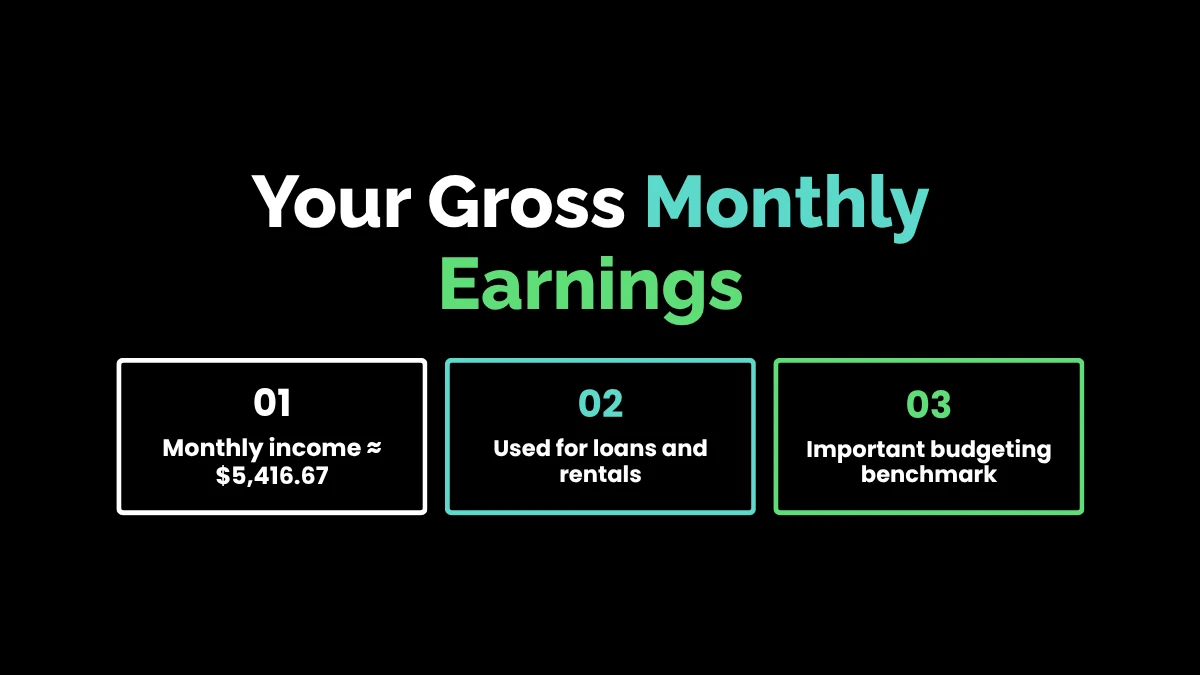 Your Gross Monthly Earnings

01
Monthly income ≈ \$5,416.67

02
Used for loans and rentals

03
Important budgeting benchmark